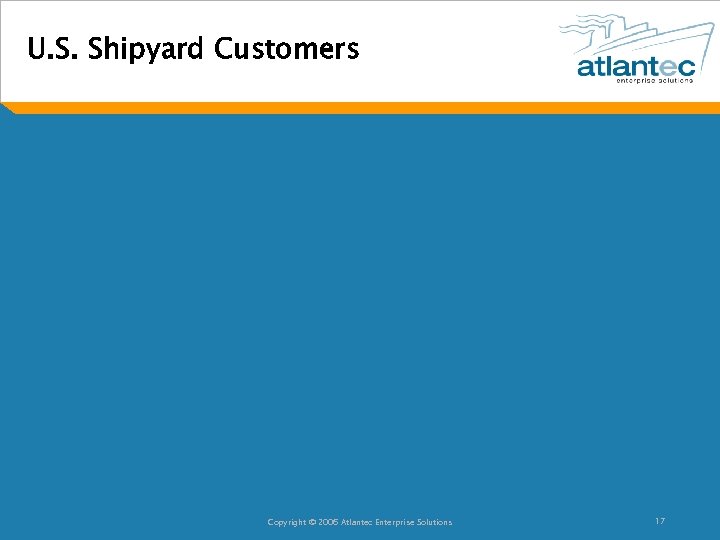 U.S. Shipyard Customers

atlantec
enterprise solutions

Copyright © 2005 Atlantec Enterprise Solutions

17